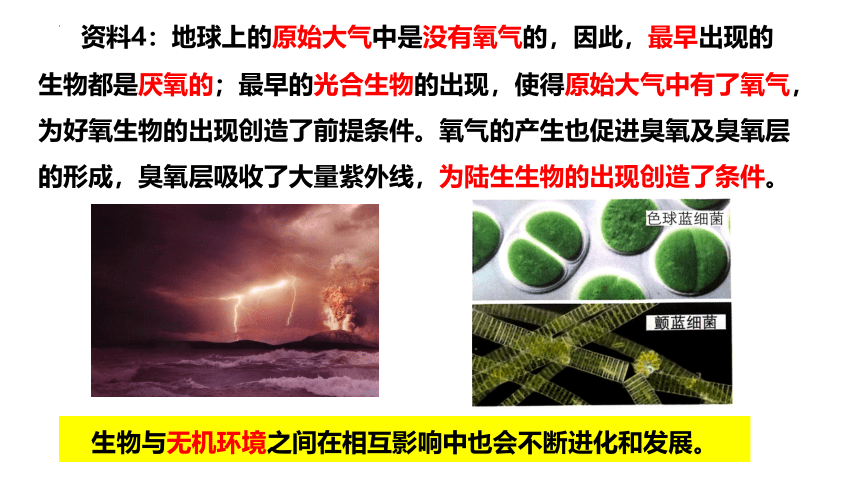 资料4：地球上的原始大气中是没有氧气的，因此，最早出现的生物都是厌氧的；最早的光合生物的出现，使得原始大气中有了氧气，为好氧生物的出现创造了前提条件。氧气的产生也促进臭氧及臭氧层的形成，臭氧层吸收了大量紫外线，为陆生生物的出现创造了条件。

色球蓝细菌

颤蓝细菌

生物与无机环境之间在相互影响中也会不断进化和发展。